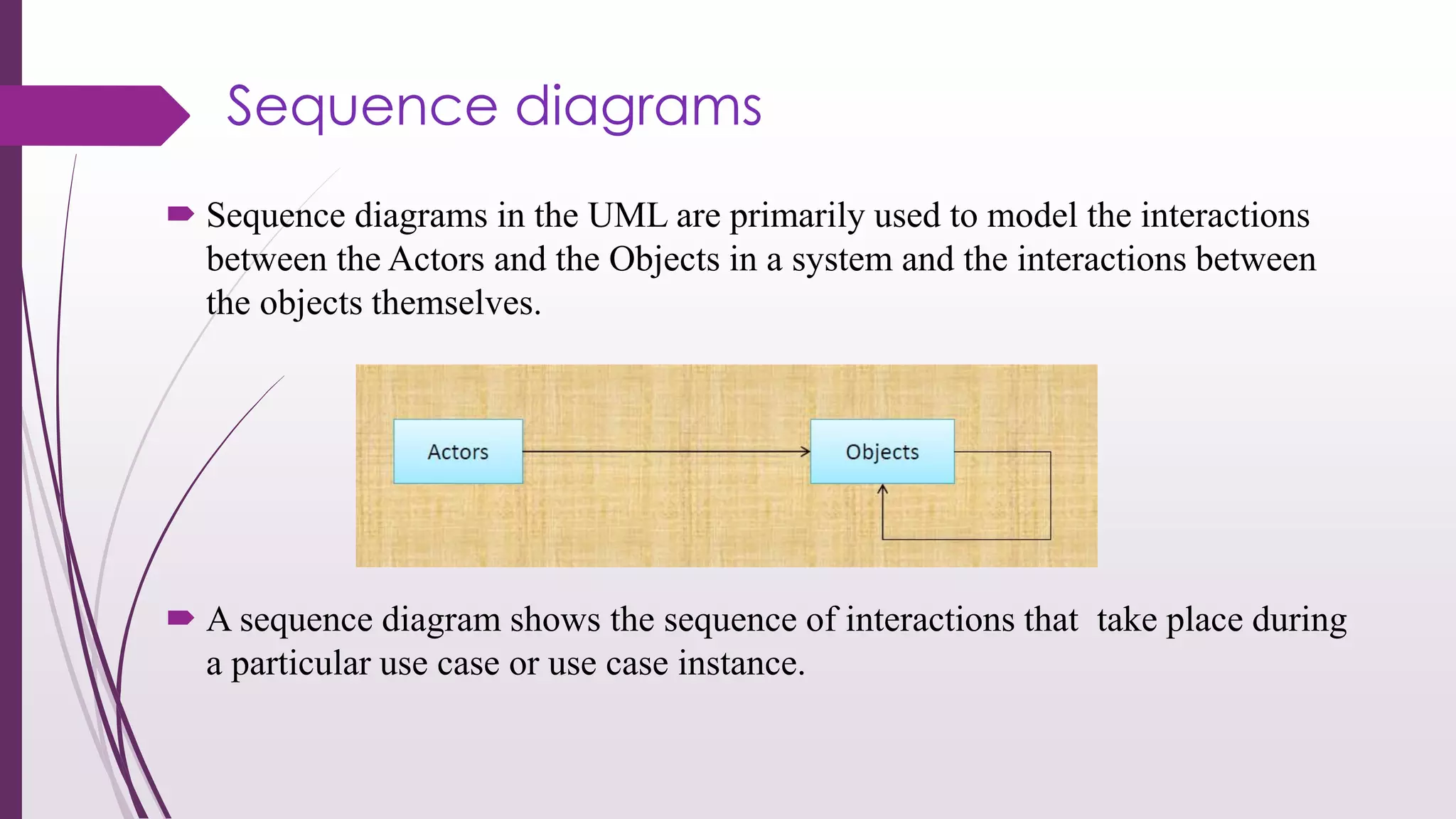 Sequence diagrams

Sequence diagrams in the UML are primarily used to model the interactions between the Actors and the Objects in a system and the interactions between the objects themselves.

Actors

Objects

A sequence diagram shows the sequence of interactions that take place during a particular use case or use case instance.